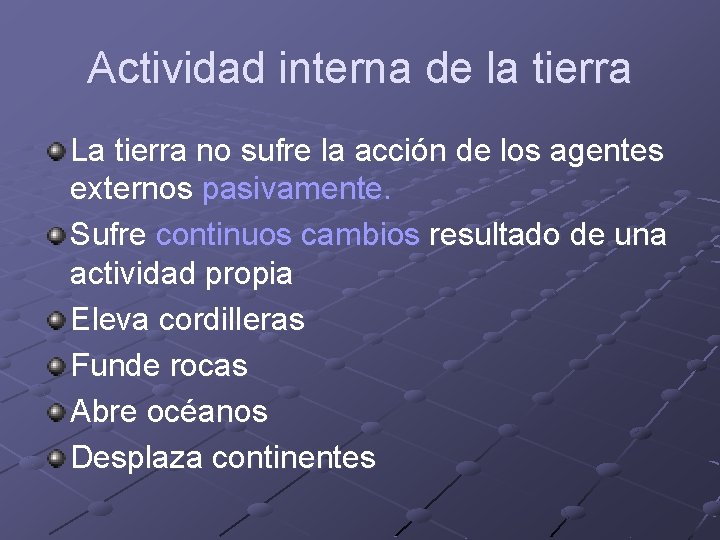 Actividad interna de la tierra

La tierra no sufre la acción de los agentes externos pasivamente.

Sufre continuos cambios resultado de una actividad propia

Eleva cordilleras

Funde rocas

Abre océanos

Desplaza continentes